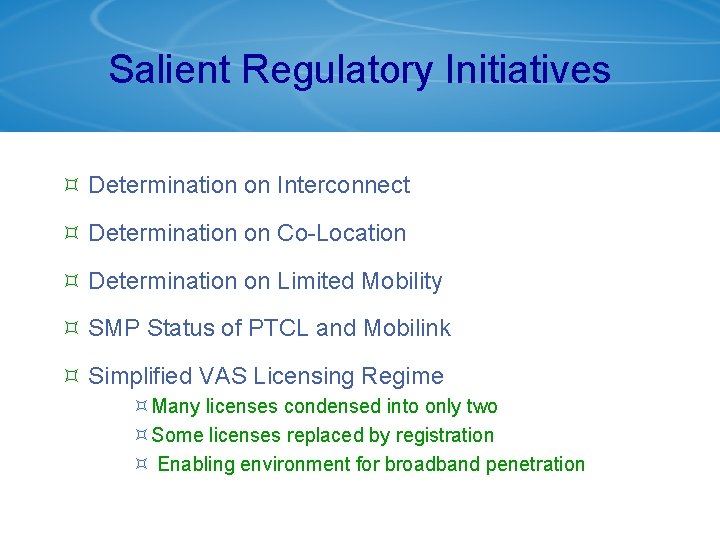 Salient Regulatory Initiatives

¤ Determination on Interconnect

¤ Determination on Co-Location

¤ Determination on Limited Mobility

¤ SMP Status of PTCL and Mobilink

¤ Simplified VAS Licensing Regime

¤ Many licenses condensed into only two

¤ Some licenses replaced by registration

¤ Enabling environment for broadband penetration